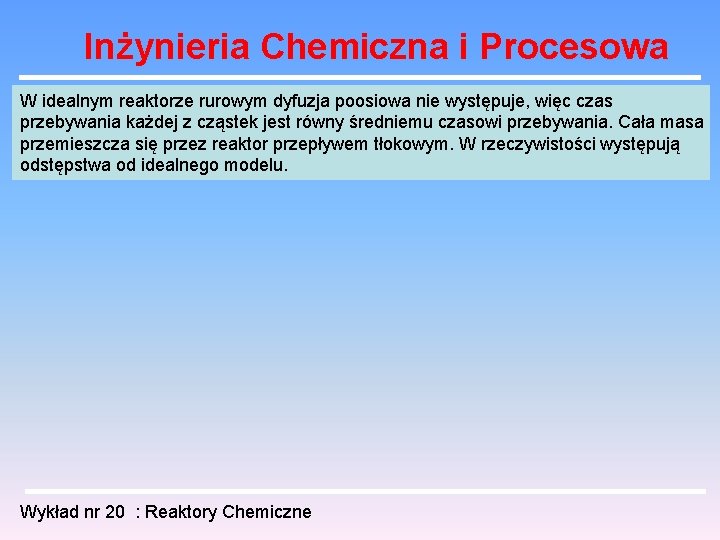 Inżynieria Chemiczna i Procesowa

W idealnym reaktorze rurowym dyfuzja poosiowa nie występuje, więc czas przebywania każdej z cząstek jest równy średniemu czasowi przebywania. Cała masa przemieszcza się przez reaktor przepływem tłokowym. W rzeczywistości występują odstępstwa od idealnego modelu.

Wykład nr 20 : Reaktory Chemiczne